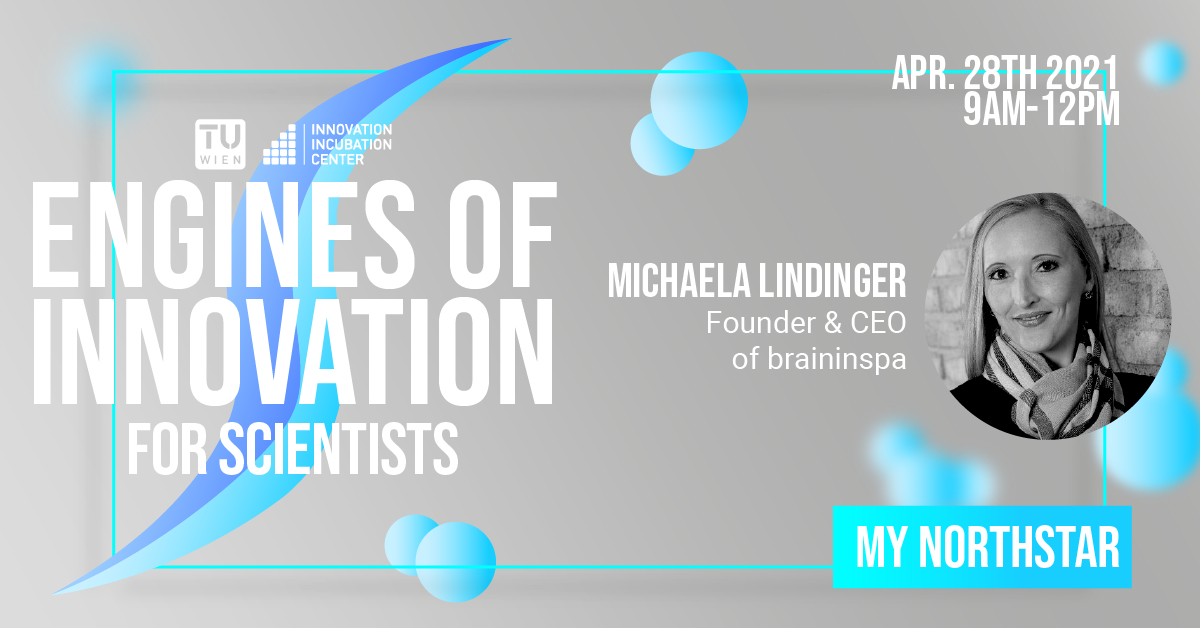 TU WIEN

INNOVATION INCUBATION CENTER

ENGINES OF INNOVATION

FOR SCIENTISTS

APR. 28TH 2021
9AM-12PM

MICHAELA LINDINGER
Founder & CEO of braininspa

MY NORTHSTAR